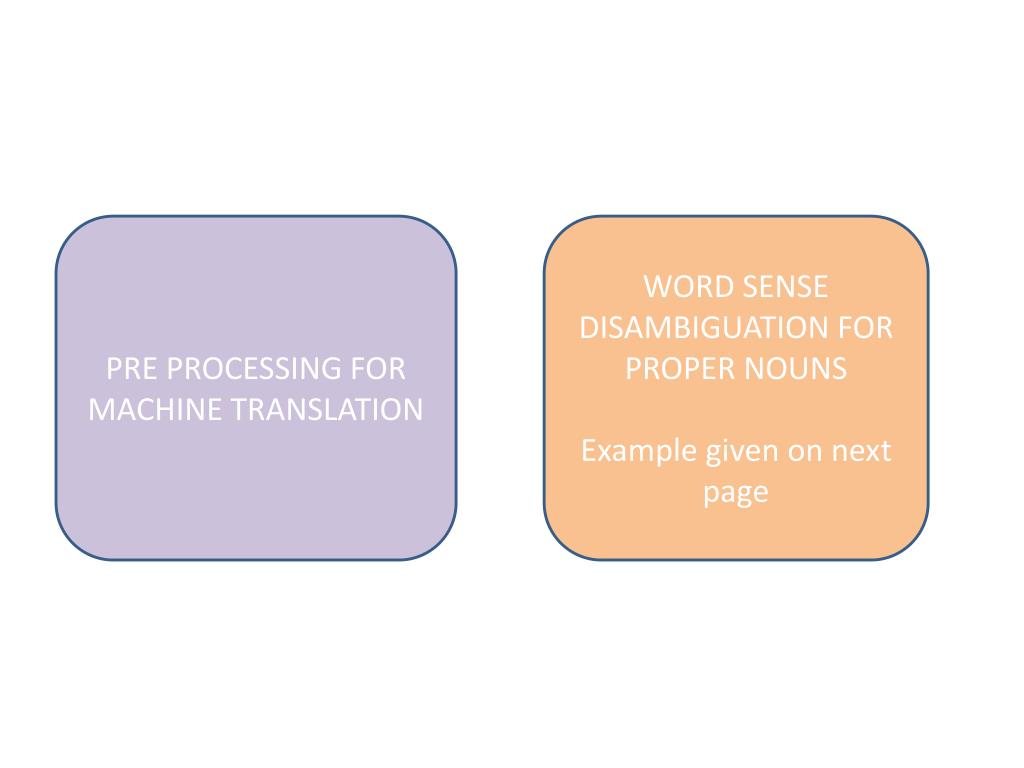 PRE PROCESSING FOR MACHINE TRANSLATION

WORD SENSE DISAMBIGUATION FOR PROPER NOUNS

Example given on next page